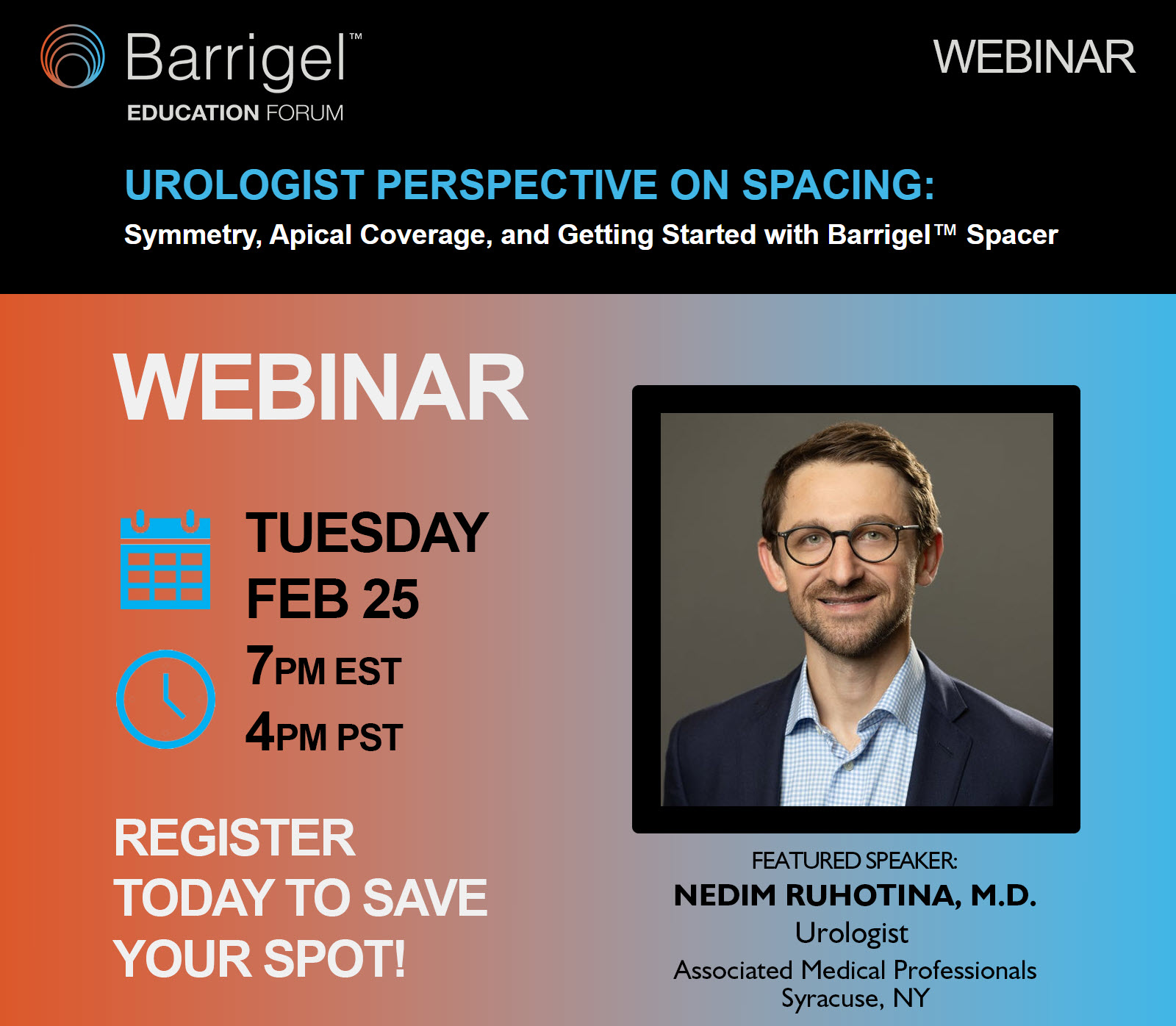 Barrigel™
EDUCATION FORUM

WEBINAR

UROLOGIST PERSPECTIVE ON SPACING:
Symmetry, Apical Coverage, and Getting Started with Barrigel™ Spacer

WEBINAR

TUESDAY
FEB 25
7PM EST
4PM PST

REGISTER TODAY TO SAVE YOUR SPOT!

FEATURED SPEAKER:
NEDIM RUHOTINA, M.D.
Urologist
Associated Medical Professionals
Syracuse, NY